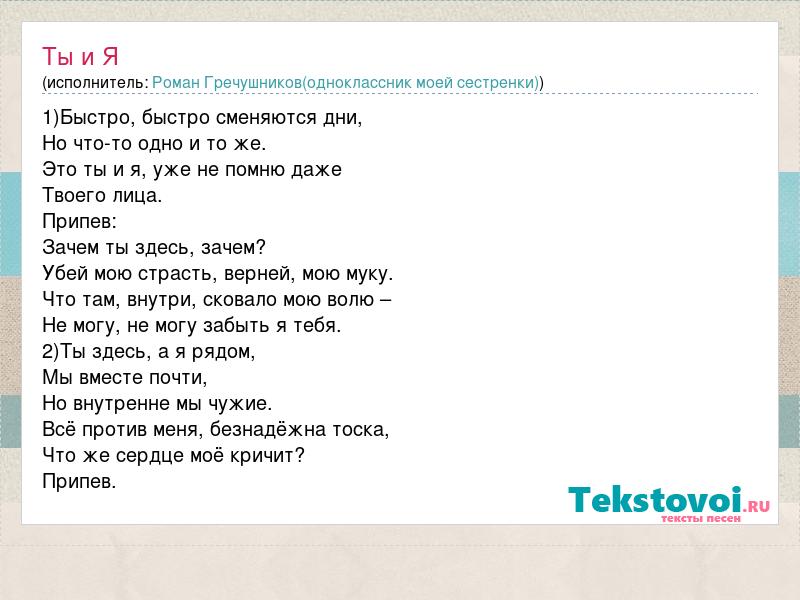 Ты и Я
(исполнитель: Роман Гречушников(одноклассник моей сестренки))

1)Быстро, быстро сменяются дни,
Но что-то одно и то же.
Это ты и я, уже не помню даже
Твоего лица.
Припев:
Зачем ты здесь, зачем?
Убей мою страсть, верней, мою муку.
Что там, внутри, сковало мою волю –
Не могу, не могу забыть я тебя.
2)Ты здесь, а я рядом,
Мы вместе почти,
Но внутренне мы чужие.
Всё против меня, безнадёжна тоска,
Что же сердце моё кричит?
Припев.

Tekstovoi.RU
тексты песен